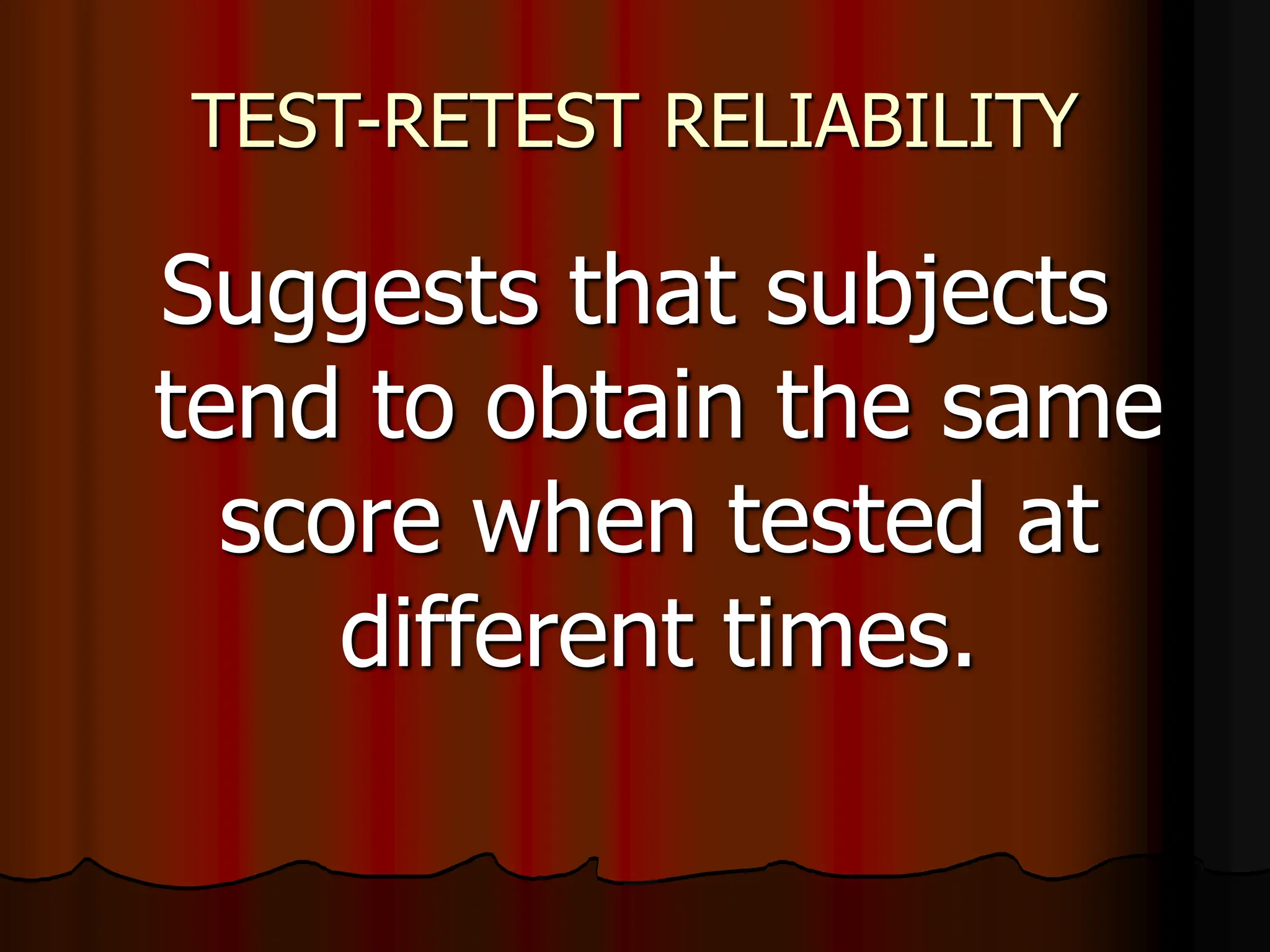 TEST-RETEST RELIABILITY

Suggests that subjects tend to obtain the same score when tested at different times.